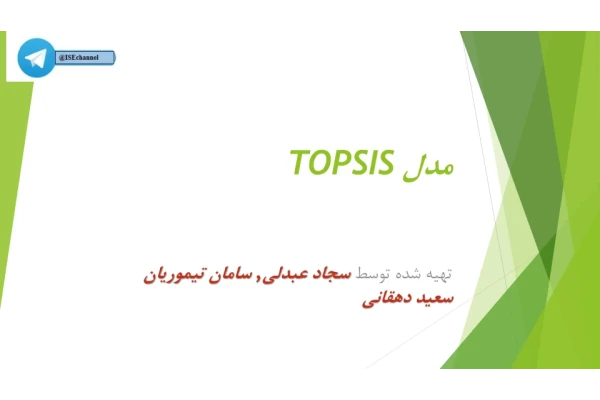 @ISEchannel

مدل TOPSIS

تهیه شده توسط سجاد عبدلی, سامان تیموریان سعید دهقانی